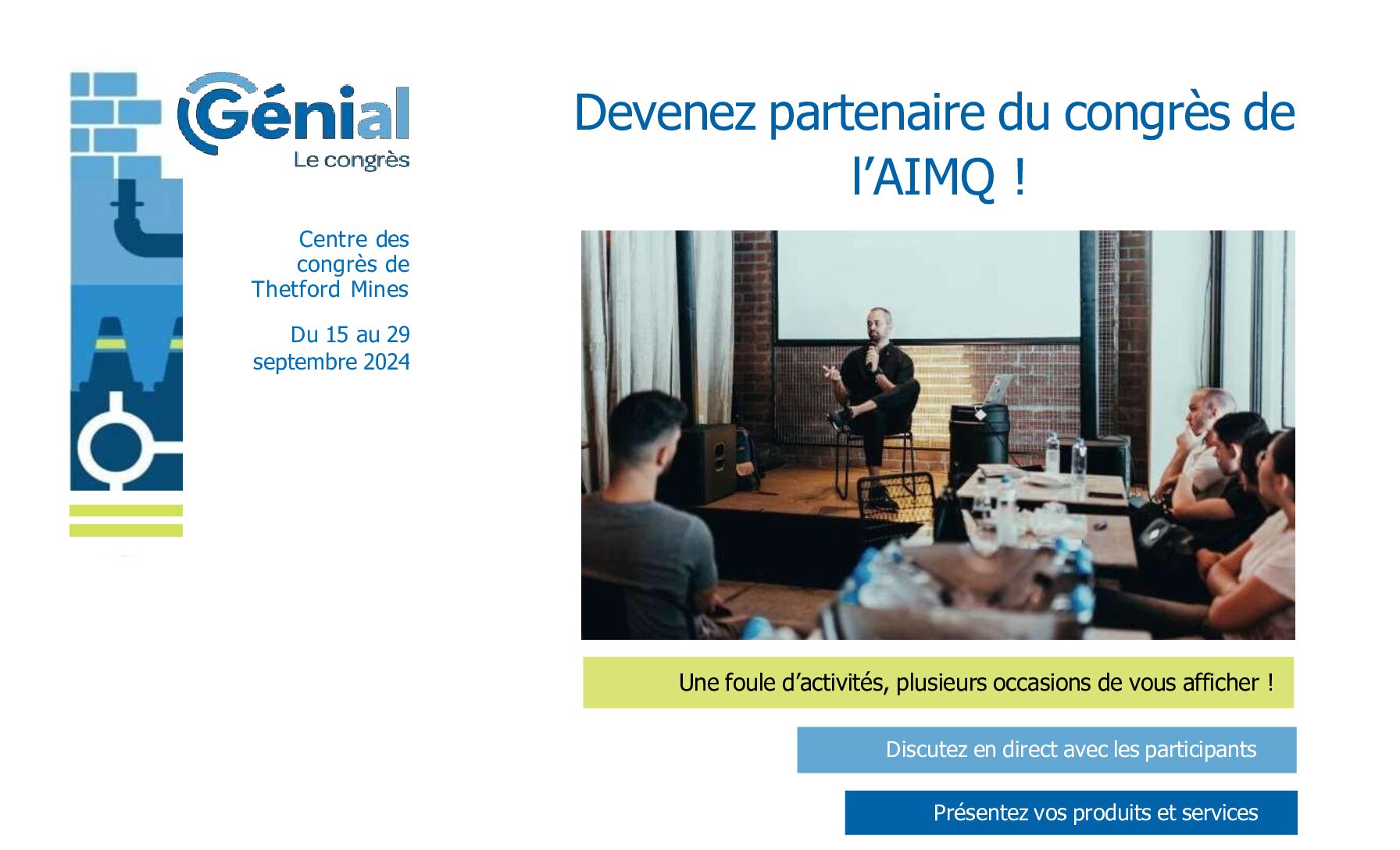 Génial
Le congrès

Centre des congrès de Thetford Mines

Du 15 au 29 septembre 2024

Devenez partenaire du congrès de l’AIMQ !

Une foule d’activités, plusieurs occasions de vous afficher !

Discutez en direct avec les participants

Présentez vos produits et services